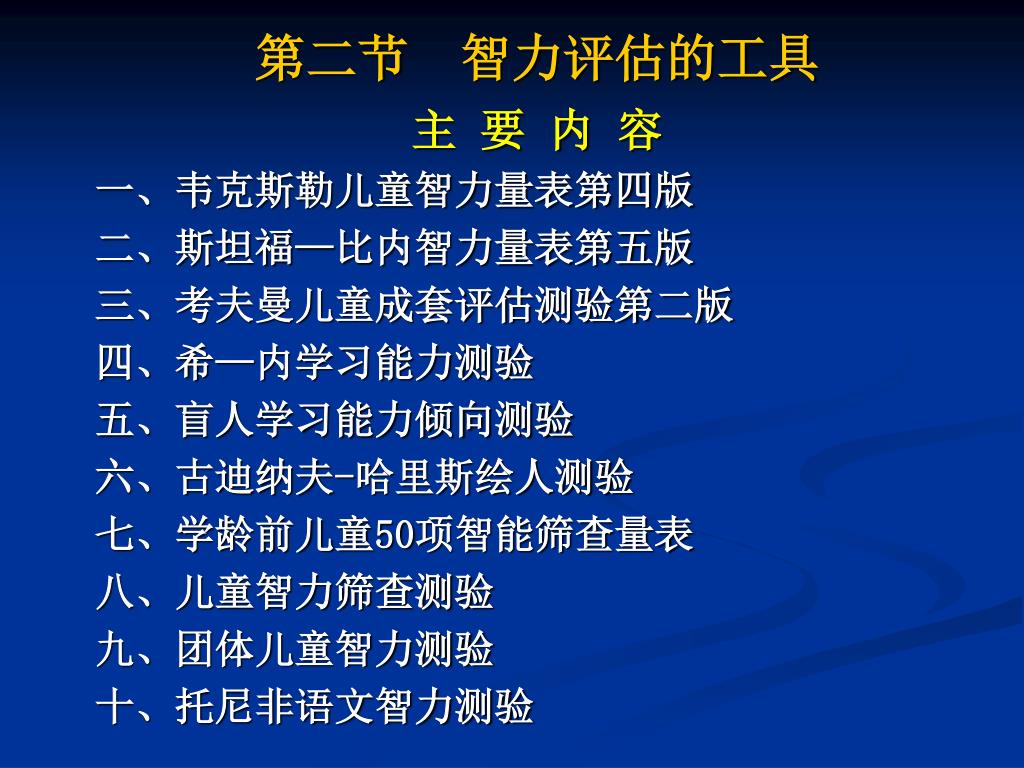 第二节　智力评估的工具

主 要 内 容

一、韦克斯勒儿童智力量表第四版
二、斯坦福—比内智力量表第五版
三、考夫曼儿童成套评估测验第二版
四、希—内学习能力测验
五、盲人学习能力倾向测验
六、古迪纳夫-哈里斯绘人测验
七、学龄前儿童50项智能筛查量表
八、儿童智力筛查测验
九、团体儿童智力测验
十、托尼非语文智力测验